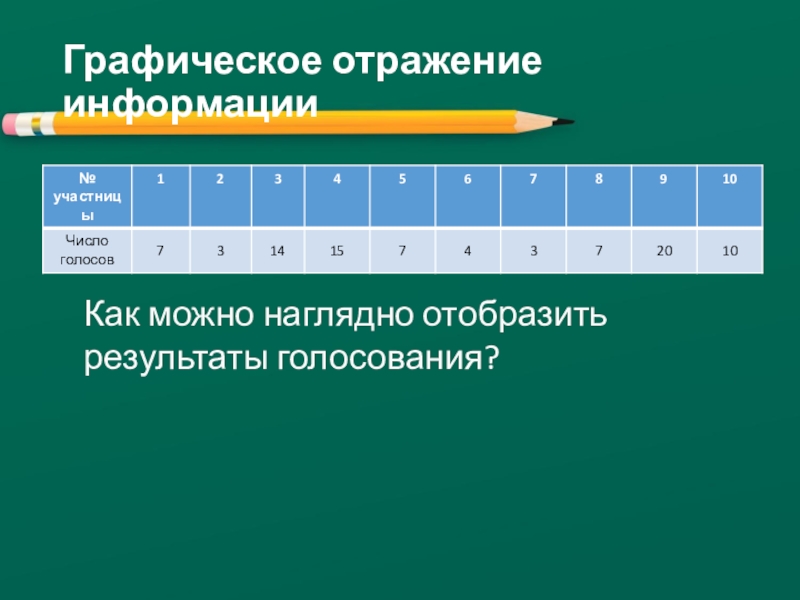 Графическое отражение информации

| № участницы | 1 | 2 | 3 | 4 | 5 | 6 | 7 | 8 | 9 | 10 |
|---|---|---|---|---|---|---|---|---|---|---|
| Число голосов | 7 | 3 | 14 | 15 | 7 | 4 | 3 | 7 | 20 | 10 |

Как можно наглядно отобразить результаты голосования?